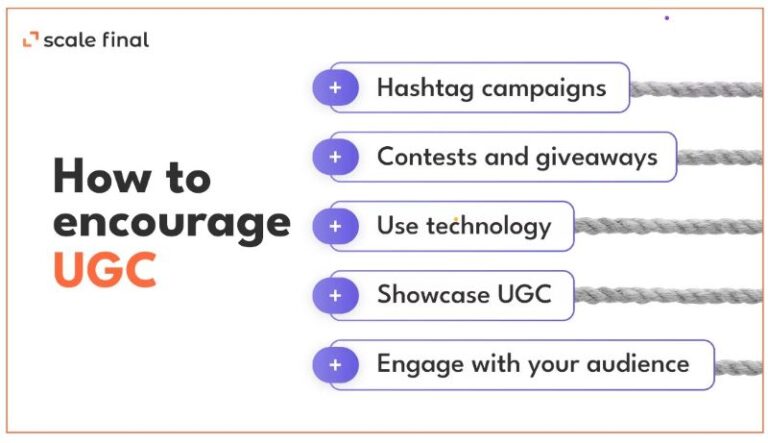 scale final

How to encourage UGC

+ Hashtag campaigns

+ Contests and giveaways

+ Use technology

+ Showcase UGC

+ Engage with your audience